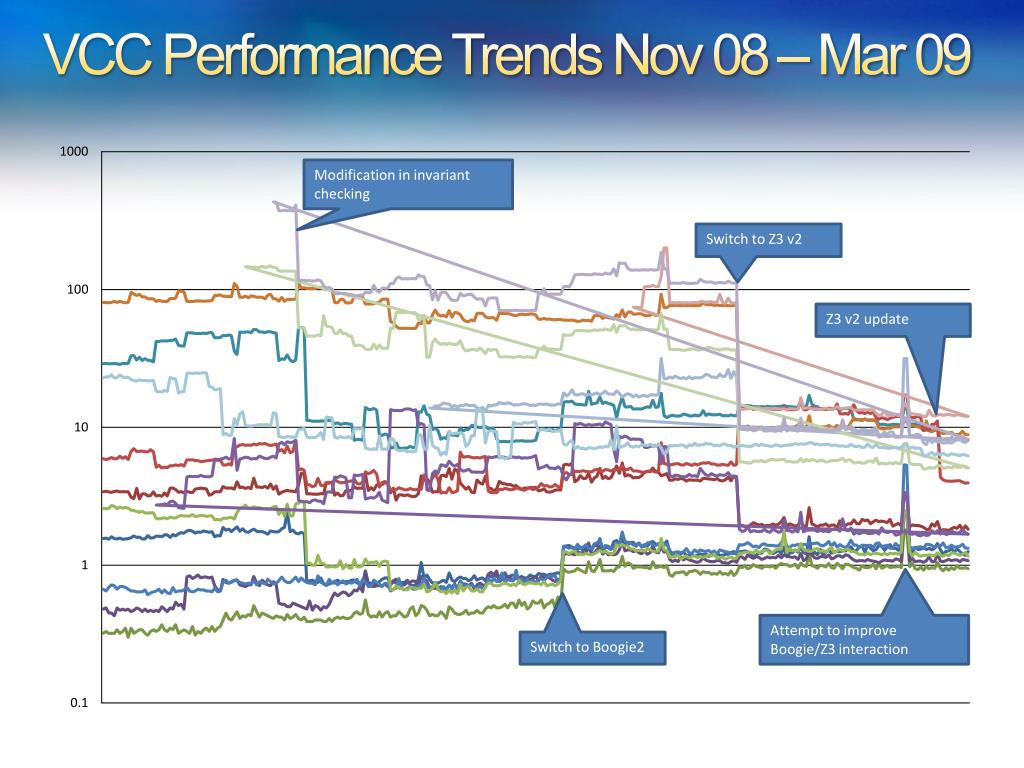 VCC Performance Trends Nov 08 – Mar 09

1000

100

10

1

0.1

Modification in invariant checking

Switch to Z3 v2

Z3 v2 update

Switch to Boogie2

Attempt to improve Boogie/Z3 interaction